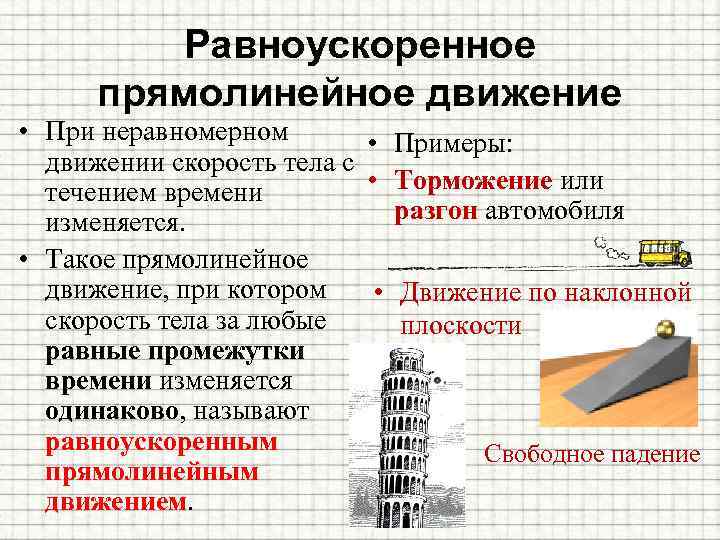 Равноускоренное прямолинейное движение

• При неравномерном движении скорость тела с течением времени изменяется.

• Такое прямолинейное движение, при котором скорость тела за любые равные промежутки времени изменяется одинаково, называют равноускоренным прямолинейным движением.

• Примеры:

• Торможение или разгон автомобиля

• Движение по наклонной плоскости

Свободное падение